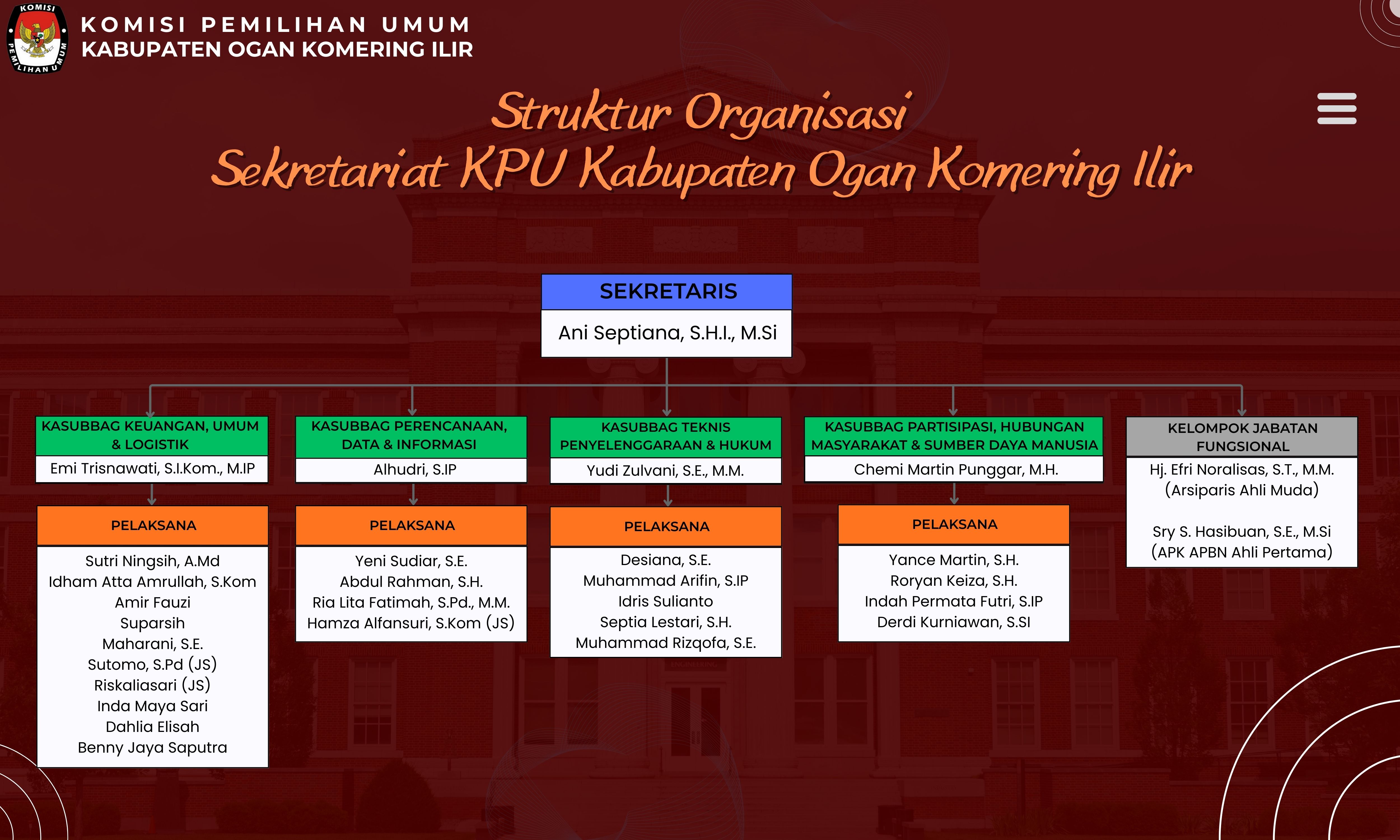 KOMISI PEMILIHAN UMUM

KOMISI PEMILIHAN UMUM
KABUPATEN OGAN KOMERING ILIR

Struktur Organisasi
Sekretariat KPU Kabupaten Ogan Komering Ilir

SEKRETARIS
Ani Septiana, S.H.I., M.Si

KASUBBAG KEUANGAN, UMUM & LOGISTIK
Emi Trisnawati, S.I.Kom., M.IP

PELAKSANA
Sutri Ningsih, A.Md
Idham Atta Amrullah, S.Kom
Amir Fauzi
Suparsih
Maharani, S.E.
Sutomo, S.Pd (JS)
Riskaliasari (JS)
Inda Maya Sari
Dahlia Elisah
Benny Jaya Saputra

KASUBBAG PERENCANAAN, DATA & INFORMASI
Alhudri, S.IP

PELAKSANA
Yeni Sudiar, S.E.
Abdul Rahman, S.H.
Ria Lita Fatimah, S.Pd., M.M.
Hamza Alfansuri, S.Kom (JS)

KASUBBAG TEKNIS PENYELENGGARAAN & HUKUM
Yudi Zulvani, S.E., M.M.

PELAKSANA
Desiana, S.E.
Muhammad Arifin, S.IP
Idris Sulianto
Septia Lestari, S.H.
Muhammad Rizqofa, S.E.

KASUBBAG PARTISIPASI, HUBUNGAN MASYARAKAT & SUMBER DAYA MANUSIA
Chemi Martin Punggar, M.H.

PELAKSANA
Yance Martin, S.H.
Roryan Keiza, S.H.
Indah Permata Futri, S.IP
Derdi Kurniawan, S.SI

KELOMPOK JABATAN FUNGSIONAL
Hj. Efri Noralisas, S.T., M.M.
(Arsiparis Ahli Muda)

Sry S. Hasibuan, S.E., M.Si
(APK APBN Ahli Pertama)